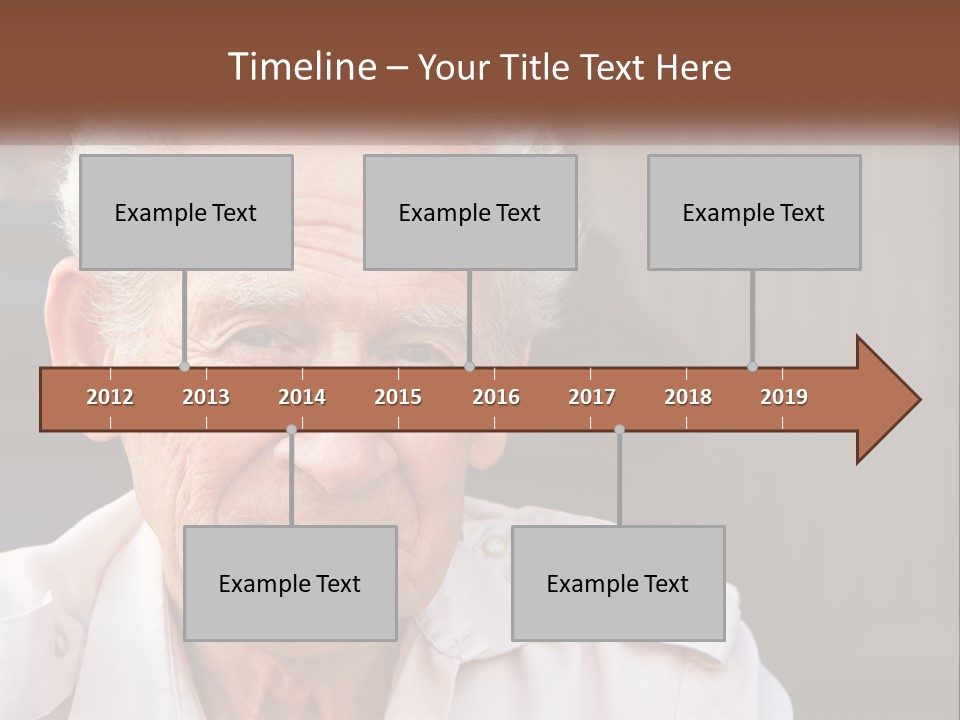 Timeline – Your Title Text Here

Example Text

Example Text

Example Text

2012 2013 2014 2015 2016 2017 2018 2019

Example Text

Example Text